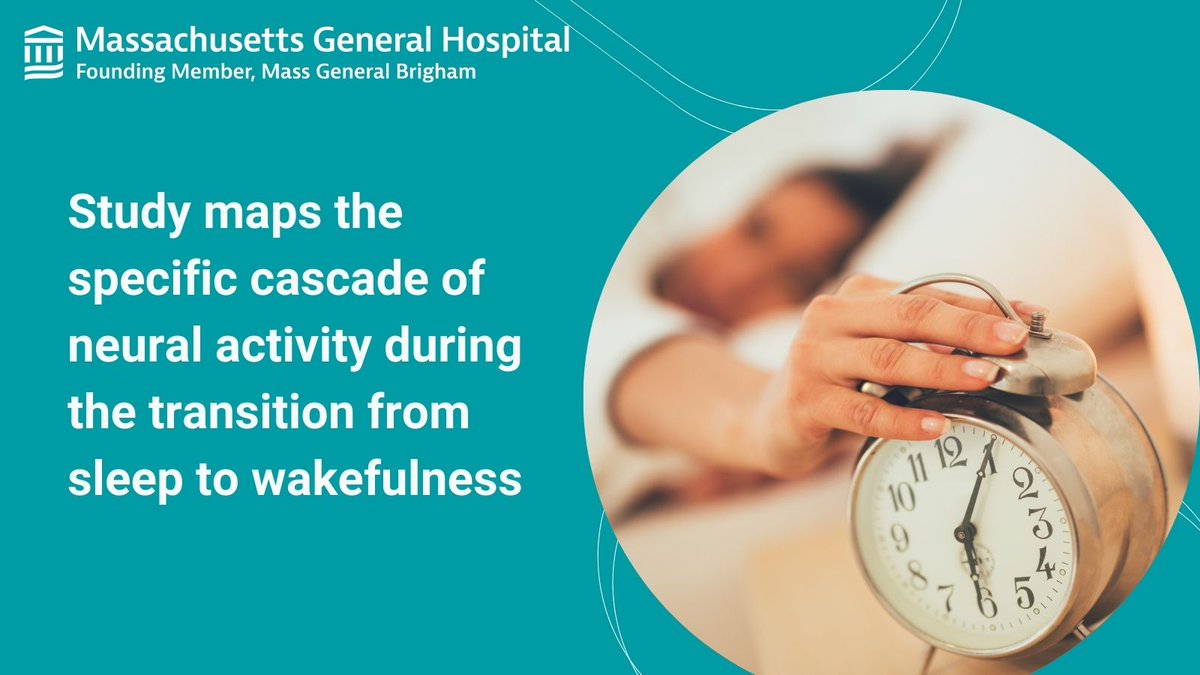 Massachusetts General Hospital
Founding Member, Mass General Brigham

Study maps the specific cascade of neural activity during the transition from sleep to wakefulness

12
1
2
3
4
5
6
7
8
9
10
11